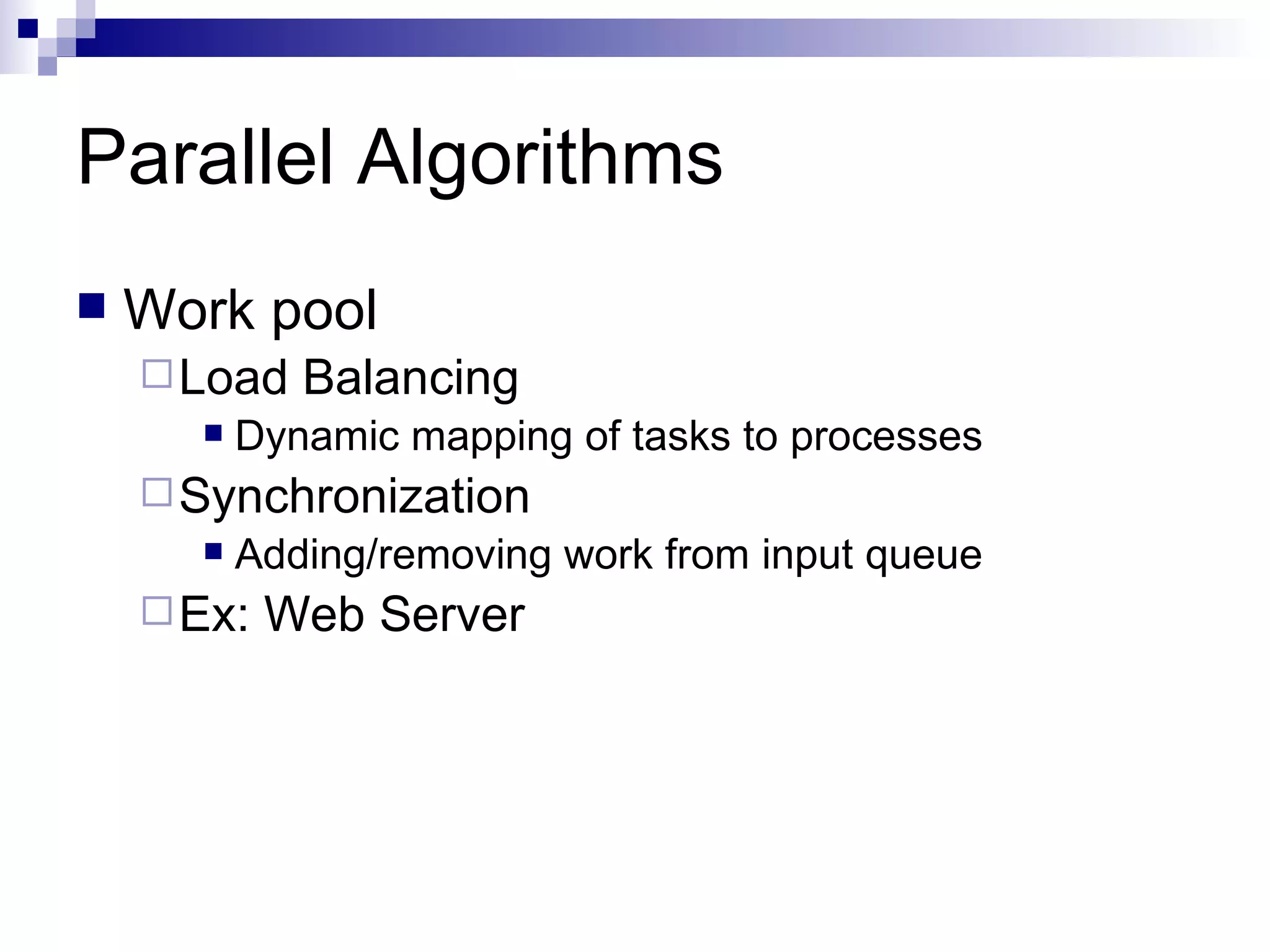 Parallel Algorithms

■ Work pool
□ Load Balancing
■ Dynamic mapping of tasks to processes
□ Synchronization
■ Adding/removing work from input queue
□ Ex: Web Server